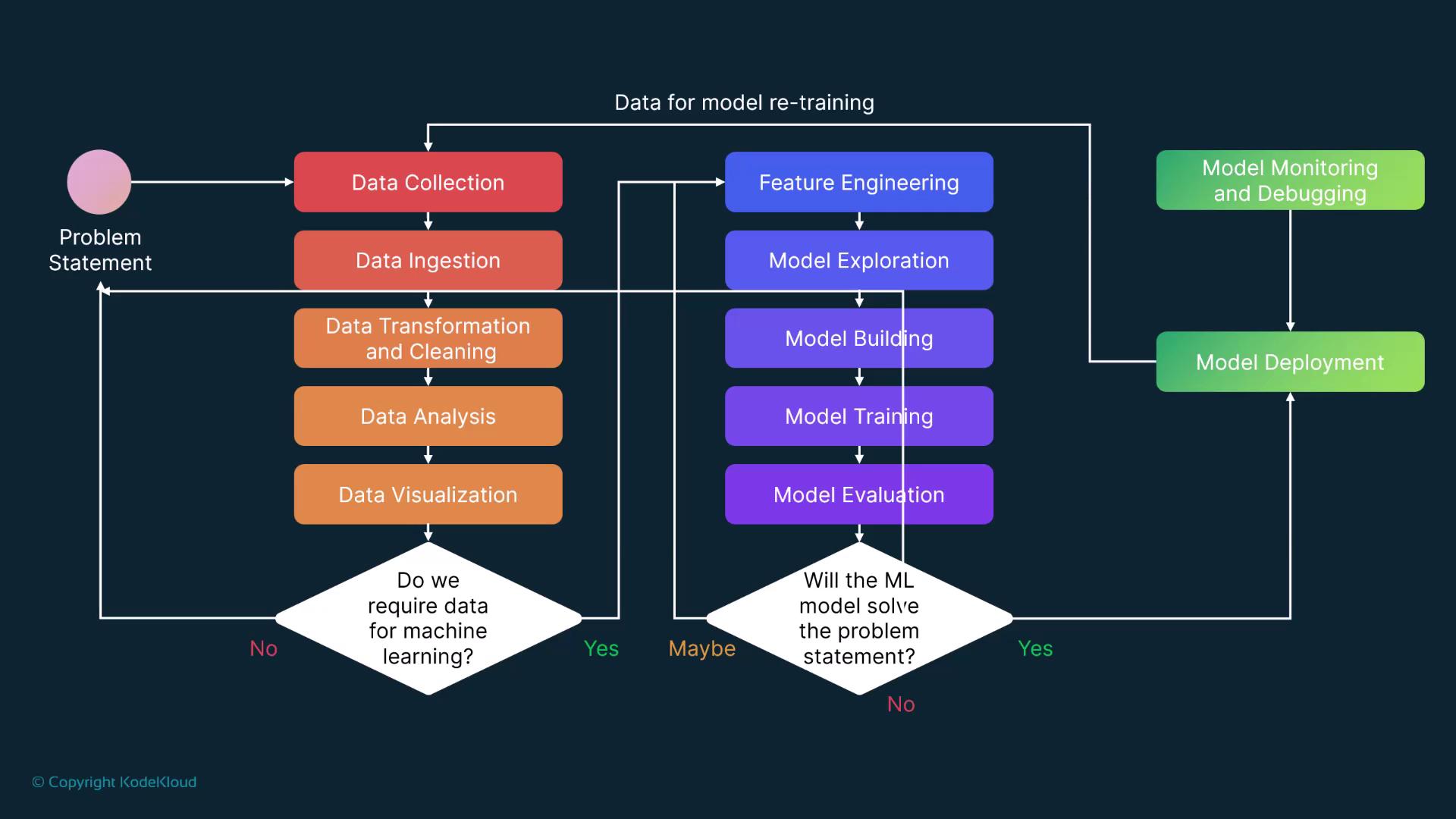 Data for model re-training

Problem Statement

Data Collection

Data Ingestion

Data Transformation and Cleaning

Data Analysis

Data Visualization

Do we require data for machine learning?

No

Yes

Feature Engineering

Model Exploration

Model Building

Model Training

Model Evaluation

Will the ML model solve the problem statement?

Maybe

Yes

No

Model Monitoring and Debugging

Model Deployment

© Copyright KodeKloud